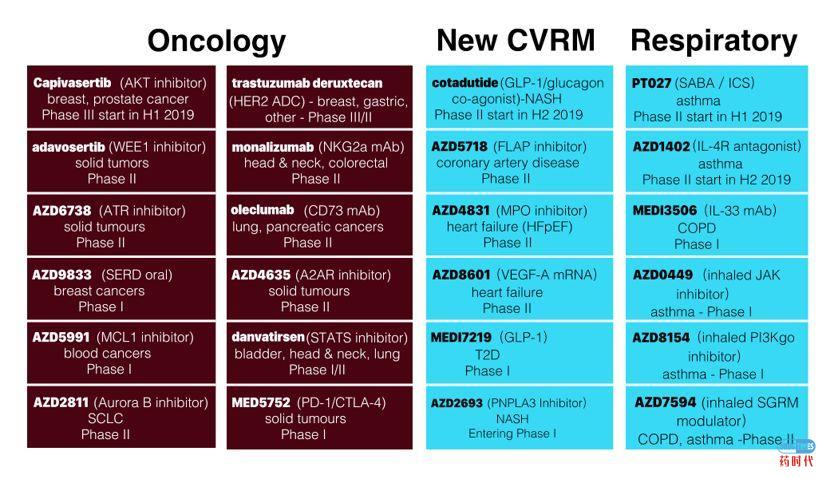 Oncology

Capivasertib (AKT inhibitor) breast, prostate cancer Phase III start in H1 2019

adavosertib (WEE1 inhibitor) solid tumors Phase II

AZD6738 (ATR inhibitor) solid tumours Phase II

AZD9833 (SERD oral) breast cancers Phase I

AZD5991 (MCL1 inhibitor) blood cancers Phase I

AZD2811 (Aurora B inhibitor) SCLC Phase II

trastuzumab deruxtecan (HER2 ADC) - breast, gastric, other - Phase III/II

monalizumab (NKG2a mAb) head & neck, colorectal Phase II

oleclumab (CD73 mAb) lung, pancreatic cancers Phase II

AZD4635 (A2AR inhibitor) solid tumours Phase II

danvatirsen (STATS inhibitor) bladder, head & neck, lung Phase I/II

MED5752 (PD-1/CTLA-4) solid tumours Phase I

New CVRM

cotadutide (GLP-1/glucagon co-agonist)-NASH Phase II start in H2 2019

AZD5718 (FLAP inhibitor) coronary artery disease Phase II

AZD4831 (MPO inhibitor) heart failure (HFpEF) Phase II

AZD8601 (VEGF-A mRNA) heart failure Phase II

MEDI7219 (GLP-1) T2D Phase I

AZD2693 (PNPLA3 Inhibitor) NASH Entering Phase I

Respiratory

PT027 (SABA / ICS) asthma Phase II start in H1 2019

AZD1402 (IL-4R antagonist) asthma Phase II start in H2 2019

MEDI3506 (IL-33 mAb) COPD Phase I

AZD0449 (inhaled JAK inhibitor) asthma - Phase I

AZD8154 (inhaled PI3Kgo inhibitor) asthma - Phase I

AZD7594 (inhaled SGRM modulator) COPD, asthma -Phase II

药时代